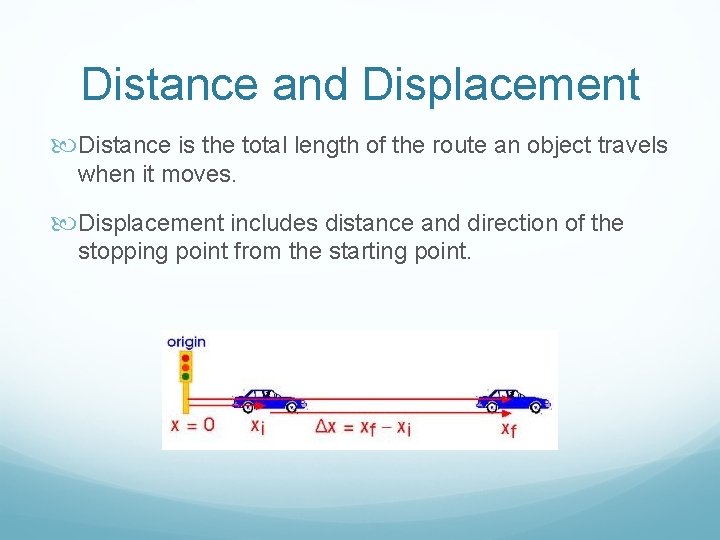 Distance and Displacement

Distance is the total length of the route an object travels when it moves.

Displacement includes distance and direction of the stopping point from the starting point.

origin

$x = 0$ $x_i$ $\Delta x = x_f - x_i$ $x_f$